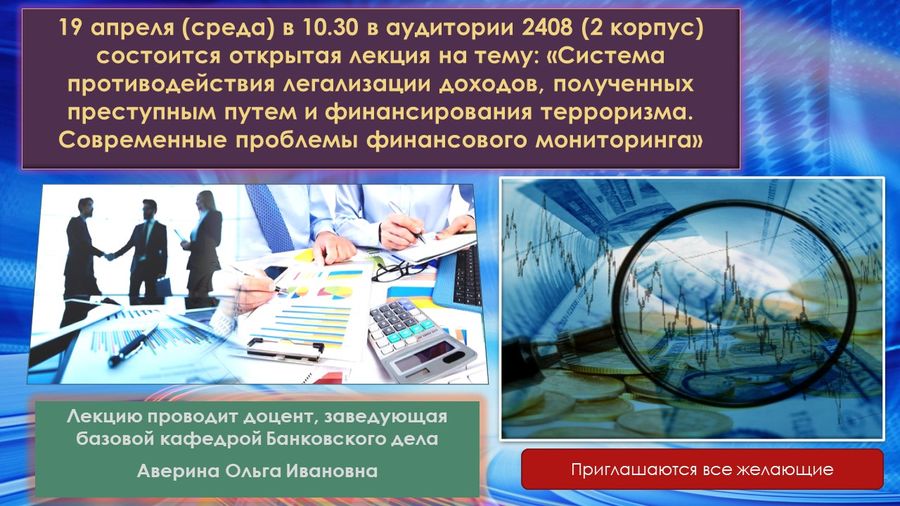 19 апреля (среда) в 10.30 в аудитории 2408 (2 корпус) состоится открытая лекция на тему: «Система противодействия легализации доходов, полученных преступным путем и финансирования терроризма. Современные проблемы финансового мониторинга»

Лекцию проводит доцент, заведующая базовой кафедрой Банковского дела

Аверина Ольга Ивановна

Приглашаются все желающие